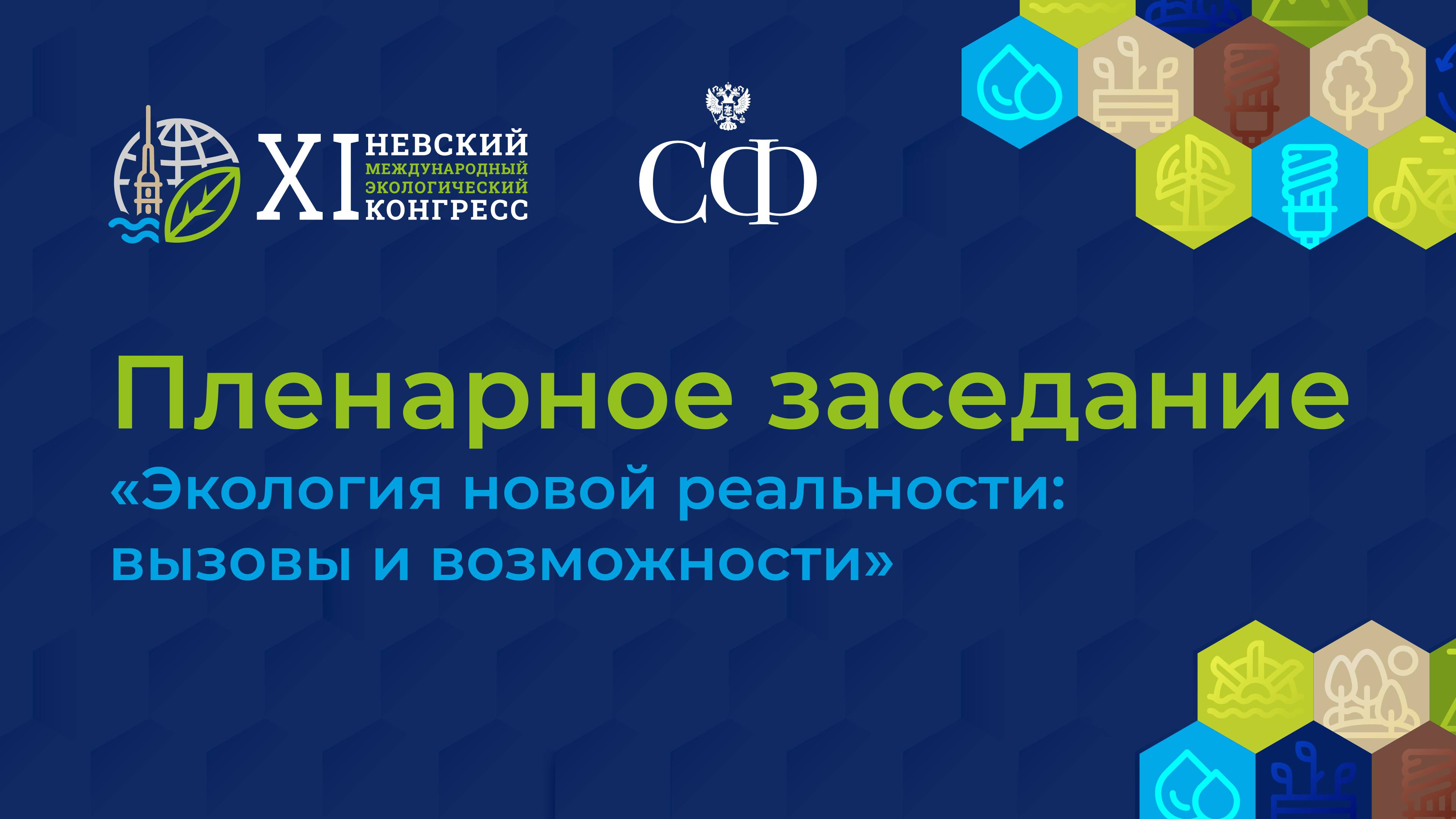 XI НЕВСКИЙ МЕЖДУНАРОДНЫЙ ЭКОЛОГИЧЕСКИЙ КОНГРЕСС

СФ

Пленарное заседание
«Экология новой реальности: вызовы и возможности»